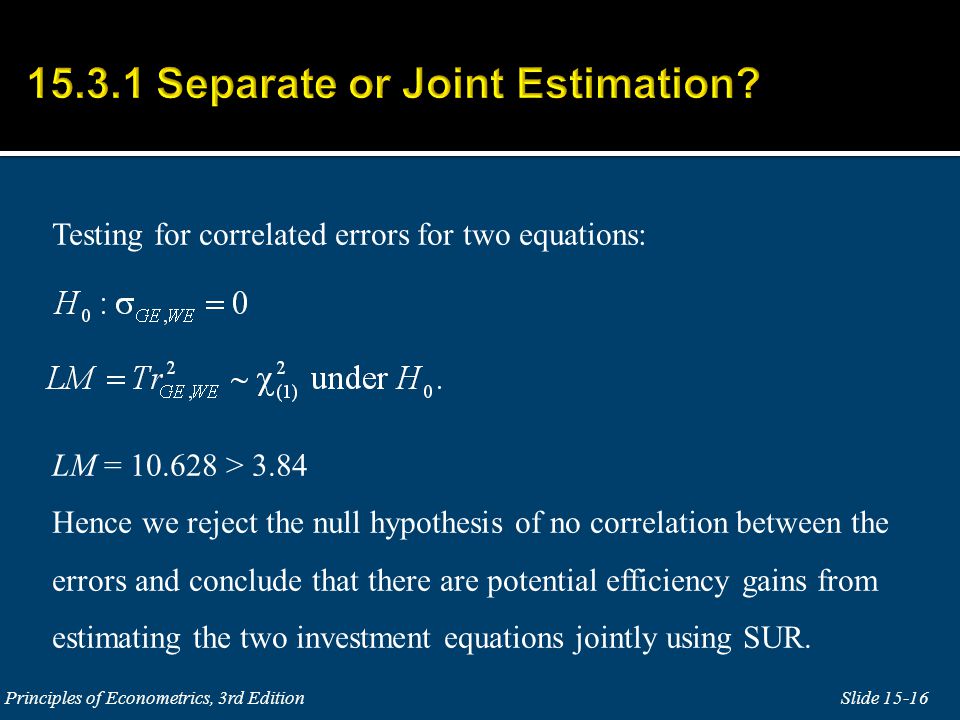 15.3.1 Separate or Joint Estimation?

Testing for correlated errors for two equations:

$H_0 : \sigma_{GE,WE} = 0$

$LM = Tr^2_{GE,WE} \sim \chi^2_{(1)}$ under $H_0$.

$LM$ = 10.628 > 3.84

Hence we reject the null hypothesis of no correlation between the errors and conclude that there are potential efficiency gains from estimating the two investment equations jointly using SUR.

Principles of Econometrics, 3rd Edition

Slide 15-16